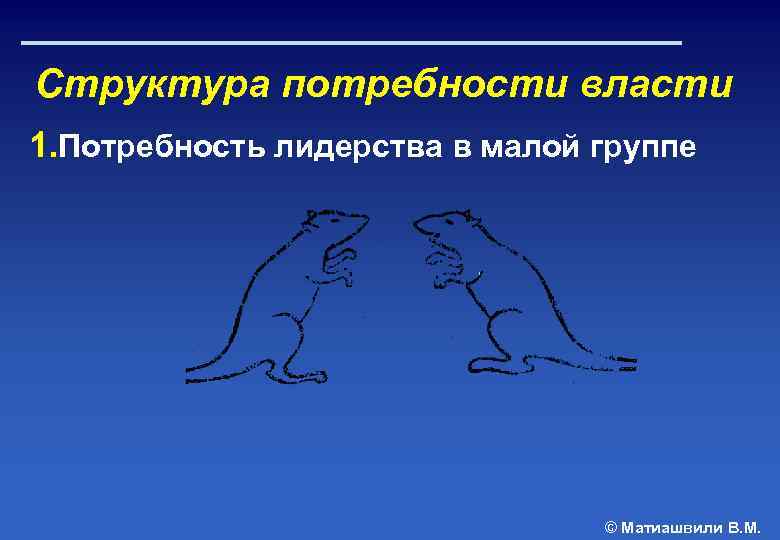 Структура потребности власти

1.Потребность лидерства в малой группе

© Матиашвили В.М.